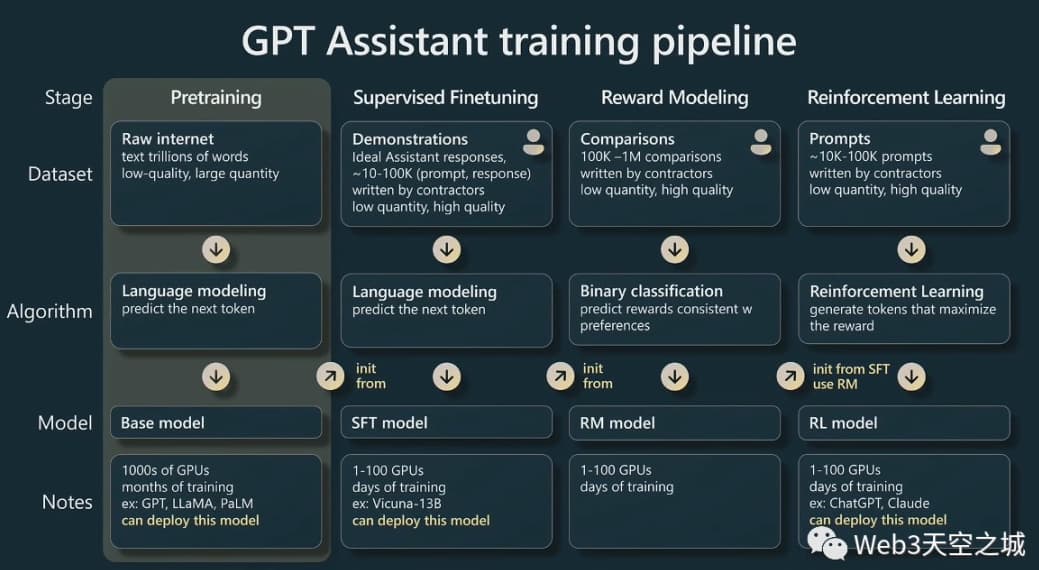 GPT Assistant training pipeline

| Stage | Pretraining | Supervised Finetuning | Reward Modeling | Reinforcement Learning |
|---|---|---|---|---|
| Dataset | Raw internet text trillions of words low-quality, large quantity | Demonstrations Ideal Assistant responses, ~10-100K (prompt, response) written by contractors low quantity, high quality | Comparisons 100K –1M comparisons written by contractors low quantity, high quality | Prompts ~10K-100K prompts written by contractors low quantity, high quality |
| Algorithm | Language modeling predict the next token | Language modeling predict the next token | Binary classification predict rewards consistent w preferences | Reinforcement Learning generate tokens that maximize the reward |
| | | init from | init from | init from SFT use RM |
| Model | Base model | SFT model | RM model | RL model |
| Notes | 1000s of GPUs months of training ex: GPT, LLaMA, PaLM can deploy this model | 1-100 GPUs days of training ex: Vicuna-13B can deploy this model | 1-100 GPUs days of training | 1-100 GPUs days of training ex: ChatGPT, Claude can deploy this model |

Web3天空之城